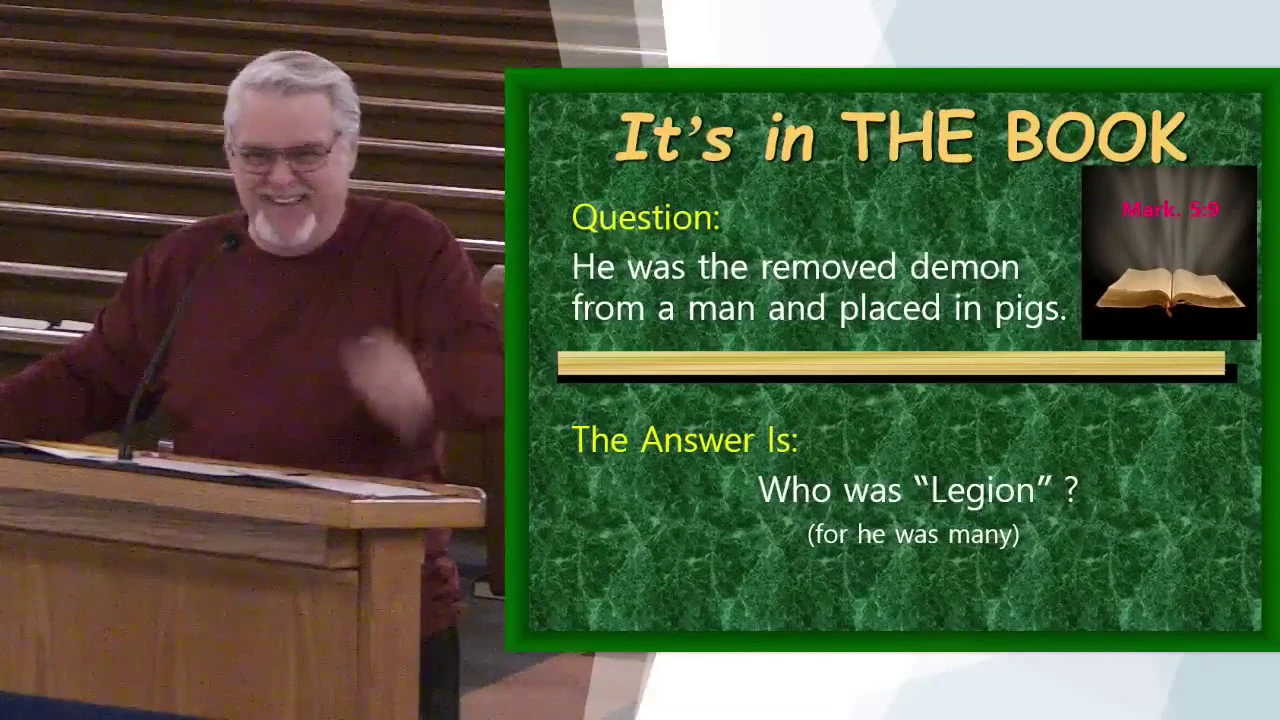 It's in THE BOOK

Mark. 5:9

Question:

He was the removed demon from a man and placed in pigs.

The Answer Is:

Who was "Legion" ?

(for he was many)